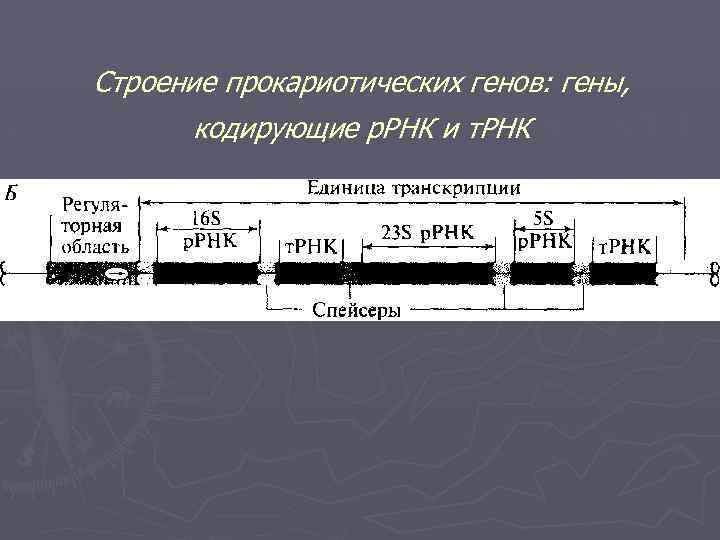 Строение прокариотических генов: гены, кодирующие рРНК и тРНК

Б

Единица транскрипции

Регуляторная область

16S рРНК

тРНК

23S рРНК

5S рРНК

тРНК

Спейсеры